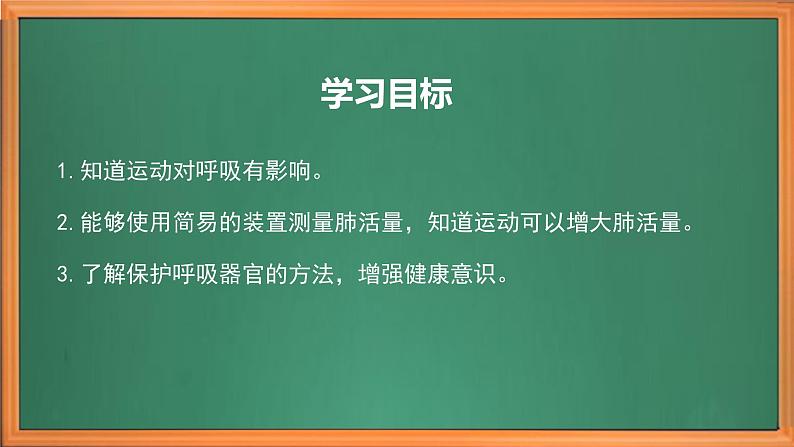 学习目标

1. 知道运动对呼吸有影响。

2. 能够使用简易的装置测量肺活量，知道运动可以增大肺活量。

3. 了解保护呼吸器官的方法，增强健康意识。